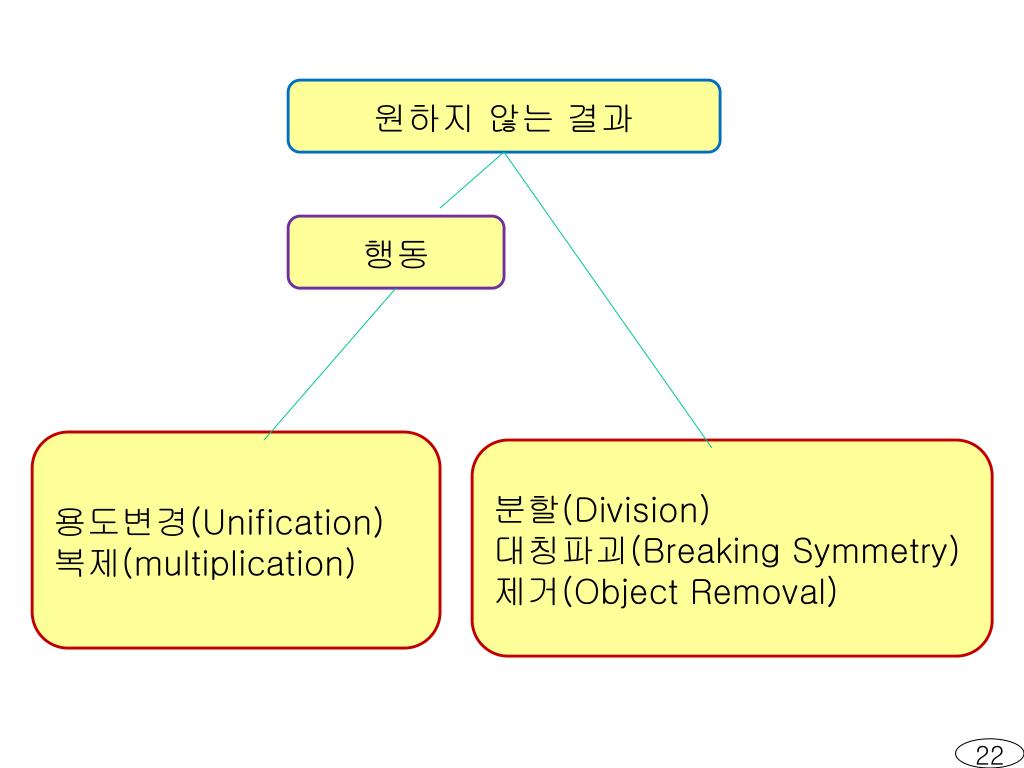 원하지 않는 결과

행동

용도변경(Unification)
복제(multiplication)

분할(Division)
대칭파괴(Breaking Symmetry)
제거(Object Removal)

22